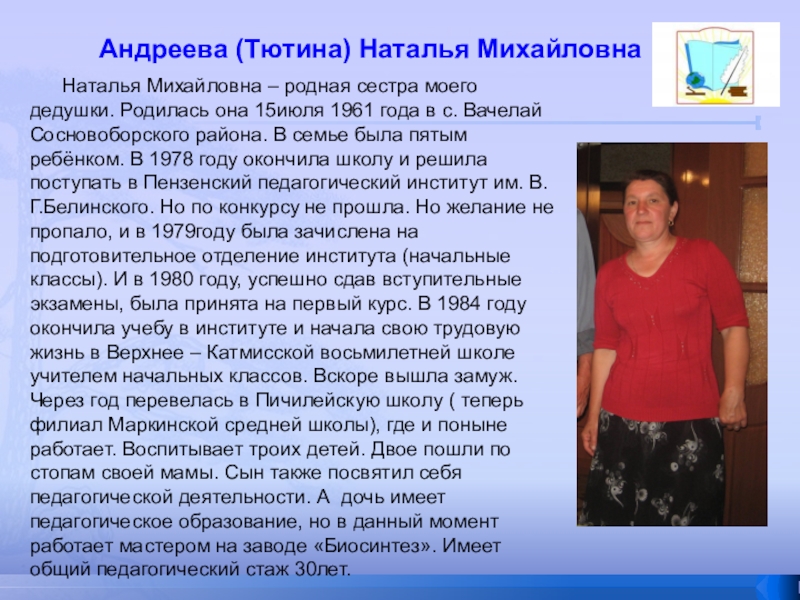 Андреева (Тютина) Наталья Михайловна

Наталья Михайловна – родная сестра моего дедушки. Родилась она 15июля 1961 года в с. Вачелай Сосновоборского района. В семье была пятым ребёнком. В 1978 году окончила школу и решила поступать в Пензенский педагогический институт им. В. Г.Белинского. Но по конкурсу не прошла. Но желание не пропало, и в 1979году была зачислена на подготовительное отделение института (начальные классы). И в 1980 году, успешно сдав вступительные экзамены, была принята на первый курс. В 1984 году окончила учебу в институте и начала свою трудовую жизнь в Верхнее – Катмисской восьмилетней школе учителем начальных классов. Вскоре вышла замуж. Через год перевелась в Пичилейскую школу ( теперь филиал Маркинской средней школы), где и поныне работает. Воспитывает троих детей. Двое пошли по стопам своей мамы. Сын также посвятил себя педагогической деятельности. А дочь имеет педагогическое образование, но в данный момент работает мастером на заводе «Биосинтез». Имеет общий педагогический стаж 30лет.